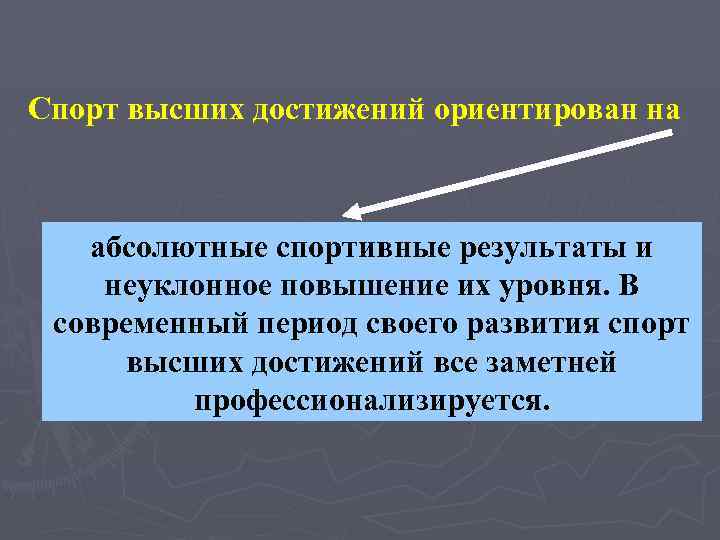 Спорт высших достижений ориентирован на

абсолютные спортивные результаты и неуклонное повышение их уровня. В современный период своего развития спорт высших достижений все заметней профессионализируется.